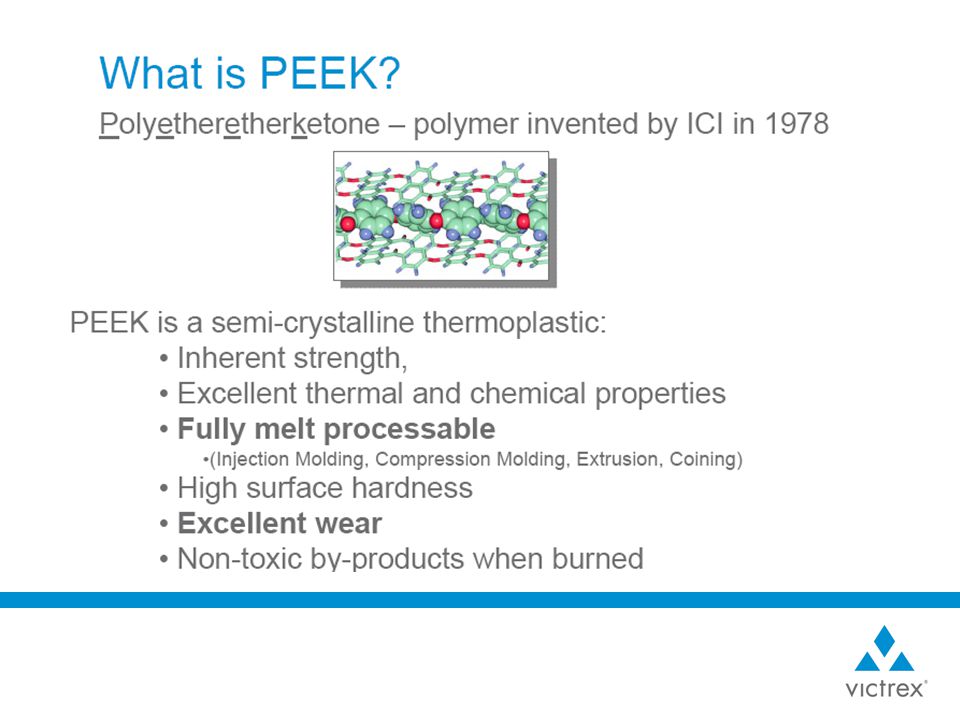 What is PEEK?

Polyetheretherketone – polymer invented by ICI in 1978

PEEK is a semi-crystalline thermoplastic:
• Inherent strength,
• Excellent thermal and chemical properties
• Fully melt processable
•(Injection Molding, Compression Molding, Extrusion, Coining)
• High surface hardness
• Excellent wear
• Non-toxic by-products when burned

victrex®